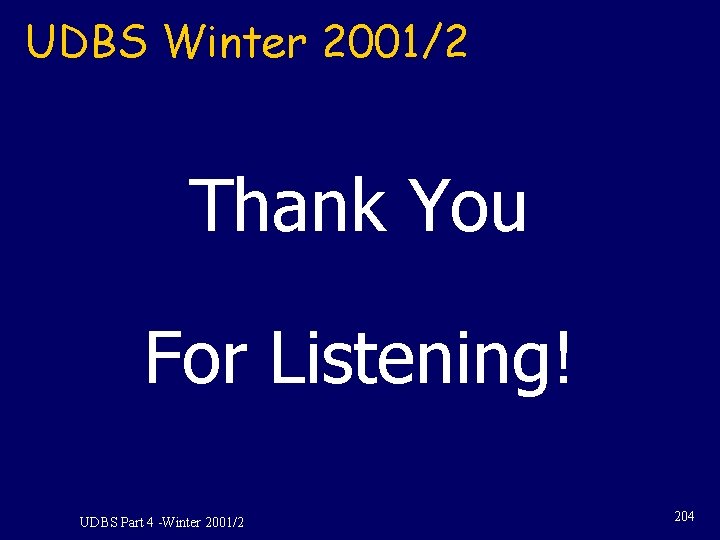 UDBS Winter 2001/2

Thank You

For Listening!

UDBS Part 4 -Winter 2001/2

204